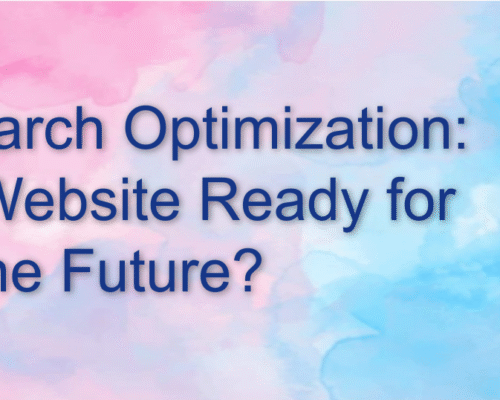 arch Optimization:
Website Ready for
he Future?